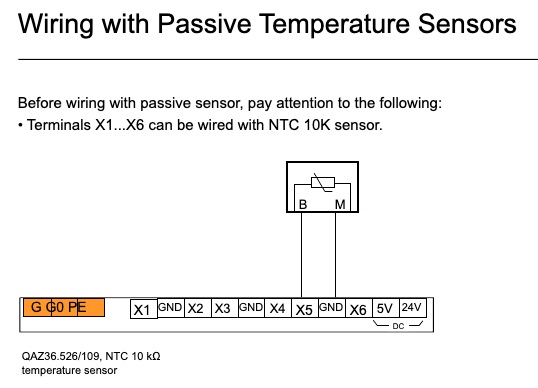 Wiring with Passive Temperature Sensors

Before wiring with passive sensor, pay attention to the following:
• Terminals X1...X6 can be wired with NTC 10K sensor.

B M

G G0 PE X1 GND X2 X3 GND X4 X5 GND X6 5V 24V
DC

QAZ36.526/109, NTC 10 kΩ
temperature sensor